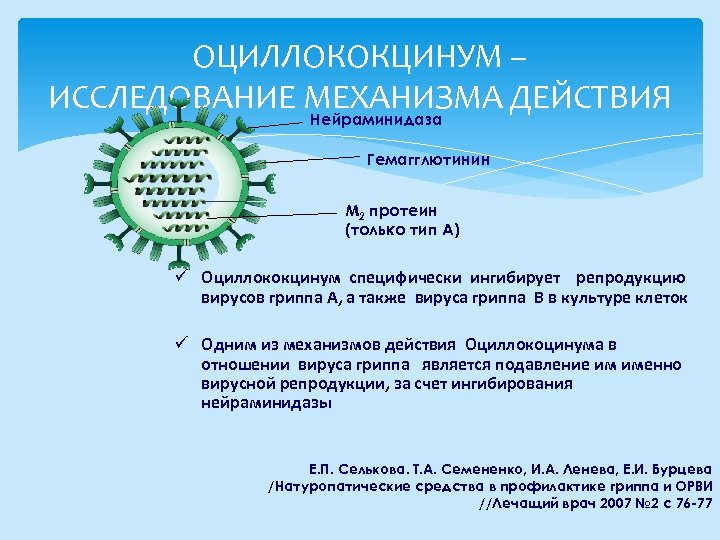 ОЦИЛЛОКОКЦИНУМ – ИССЛЕДОВАНИЕ МЕХАНИЗМА ДЕЙСТВИЯ

Нейраминидаза

Гемагглютинин

$M_2$ протеин (только тип А)

✓ Оциллококцинум специфически ингибирует репродукцию вирусов гриппа А, а также вируса гриппа В в культуре клеток

✓ Одним из механизмов действия Оциллококцинума в отношении вируса гриппа является подавление им именно вирусной репродукции, за счет ингибирования нейраминидазы

Е.П. Селькова. Т.А. Семененко, И.А. Ленева, Е.И. Бурцева /Натуропатические средства в профилактике гриппа и ОРВИ //Лечащий врач 2007 №2 с 76-77